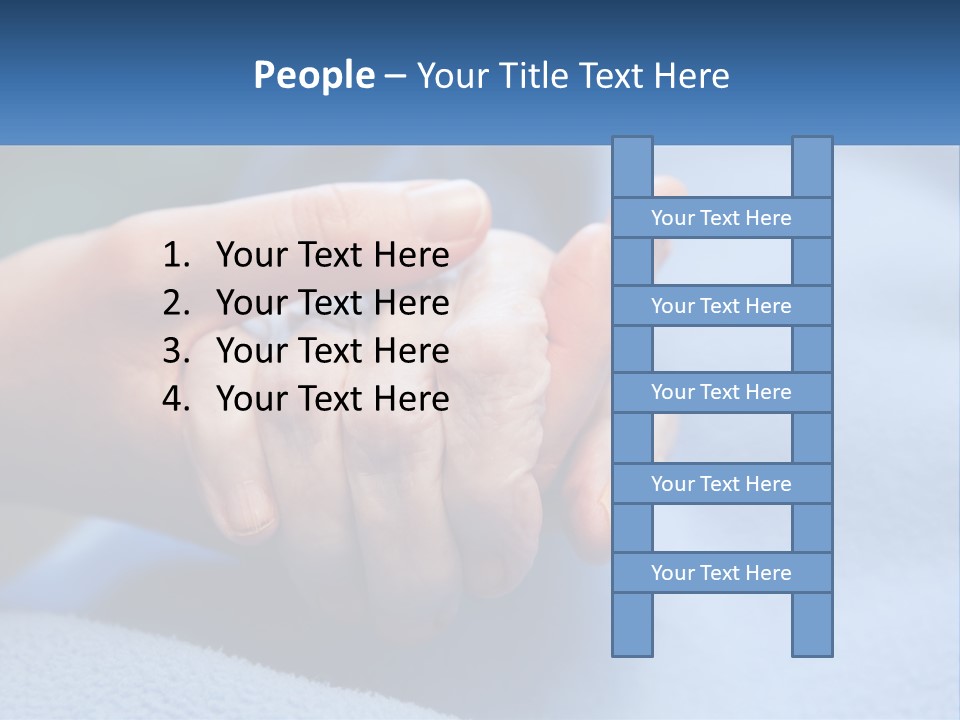 People – Your Title Text Here

1. Your Text Here
2. Your Text Here
3. Your Text Here
4. Your Text Here

Your Text Here
Your Text Here
Your Text Here
Your Text Here
Your Text Here